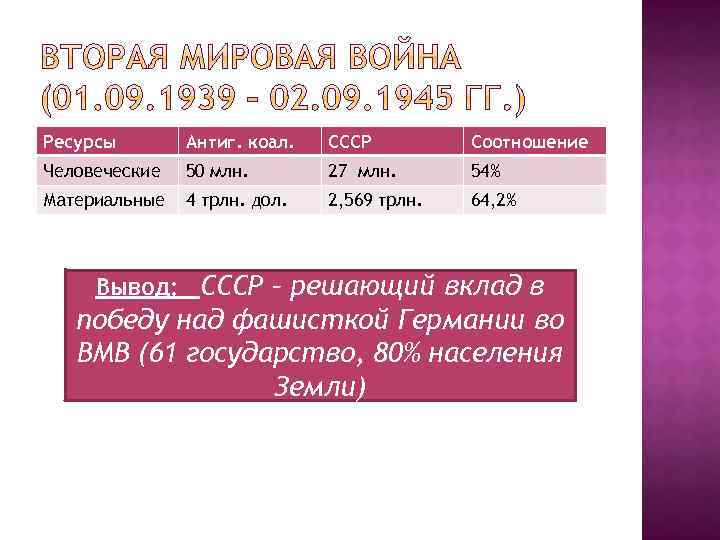 ВТОРАЯ МИРОВАЯ ВОЙНА (01.09.1939 – 02.09.1945 ГГ.)

| Ресурсы | Антиг. коал. | СССР | Соотношение |
|---|---|---|---|
| Человеческие | 50 млн. | 27 млн. | 54% |
| Материальные | 4 трлн. дол. | 2,569 трлн. | 64,2% |

Вывод: СССР – решающий вклад в победу над фашисткой Германии во ВМВ (61 государство, 80% населения Земли)